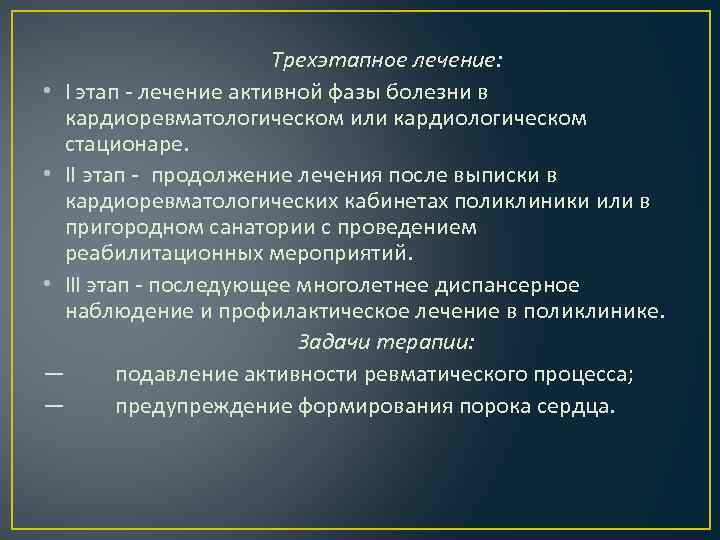 Трехэтапное лечение:

• I этап - лечение активной фазы болезни в кардиоревматологическом или кардиологическом стационаре.

• II этап - продолжение лечения после выписки в кардиоревматологических кабинетах поликлиники или в пригородном санатории с проведением реабилитационных мероприятий.

• III этап - последующее многолетнее диспансерное наблюдение и профилактическое лечение в поликлинике.

Задачи терапии:

— подавление активности ревматического процесса;

— предупреждение формирования порока сердца.